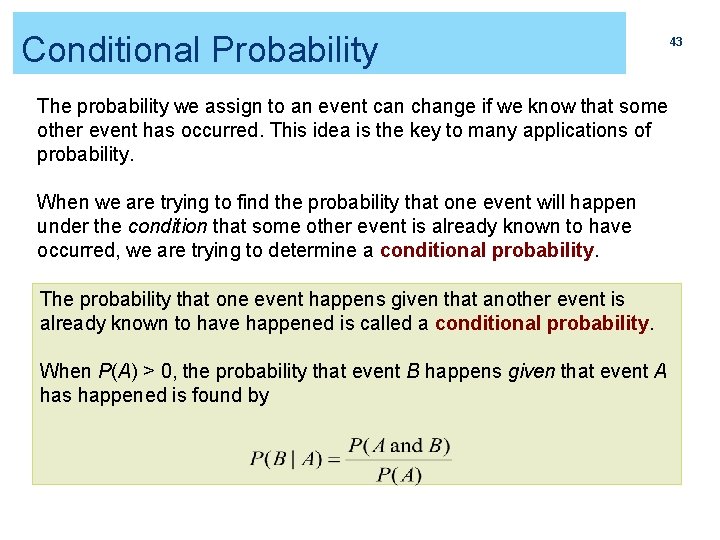 Conditional Probability

43

The probability we assign to an event can change if we know that some other event has occurred. This idea is the key to many applications of probability.

When we are trying to find the probability that one event will happen under the condition that some other event is already known to have occurred, we are trying to determine a conditional probability.

The probability that one event happens given that another event is already known to have happened is called a conditional probability.

When $P(A) > 0$, the probability that event $B$ happens given that event $A$ has happened is found by

$P(B \mid A) = \frac{P(A \text{ and } B)}{P(A)}$